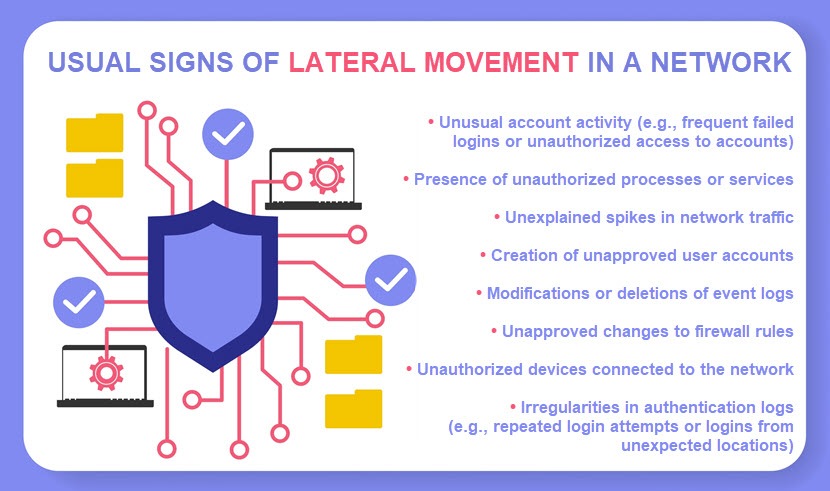 USUAL SIGNS OF LATERAL MOVEMENT IN A NETWORK

• Unusual account activity (e.g., frequent failed logins or unauthorized access to accounts)

• Presence of unauthorized processes or services

• Unexplained spikes in network traffic

• Creation of unapproved user accounts

• Modifications or deletions of event logs

• Unapproved changes to firewall rules

• Unauthorized devices connected to the network

• Irregularities in authentication logs (e.g., repeated login attempts or logins from unexpected locations)